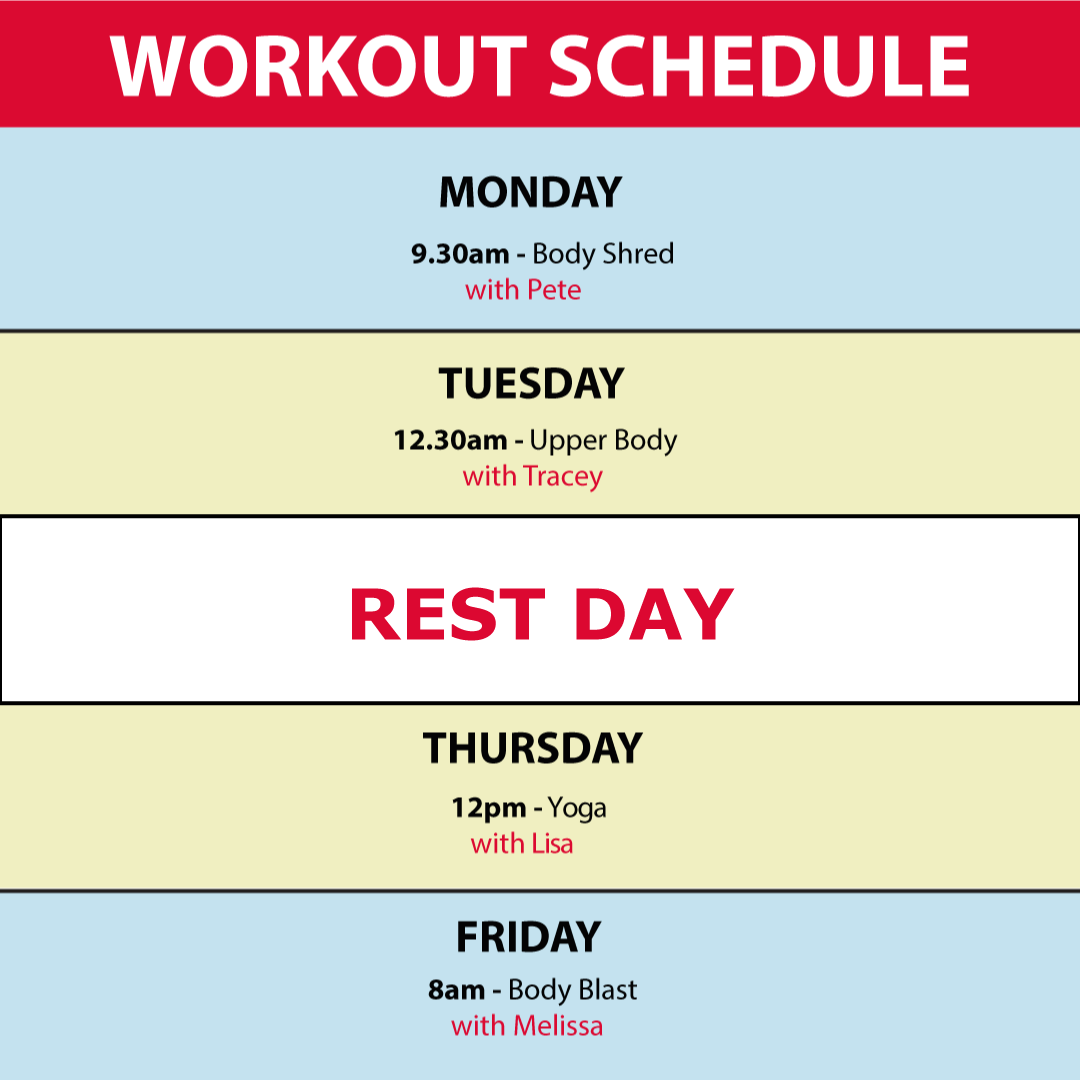 WORKOUT SCHEDULE

MONDAY

9.30am - Body Shred
with Pete

TUESDAY

12.30am - Upper Body
with Tracey

REST DAY

THURSDAY

12pm - Yoga
with Lisa

FRIDAY

8am - Body Blast
with Melissa